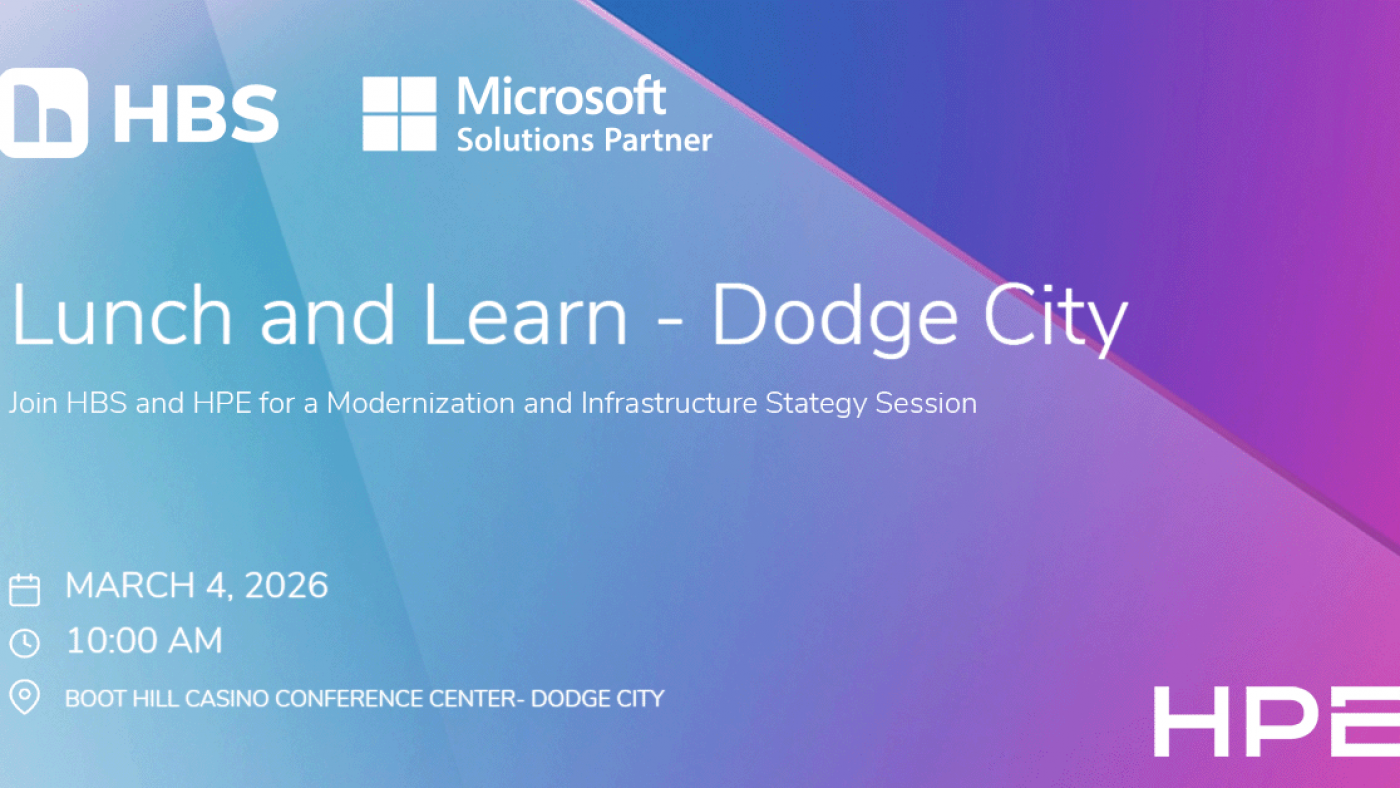 HBS

Microsoft
Solutions Partner

Lunch and Learn - Dodge City

Join HBS and HPE for a Modernization and Infrastructure Stategy Session

MARCH 4, 2026

10:00 AM

BOOT HILL CASINO CONFERENCE CENTER- DODGE CITY

HPE